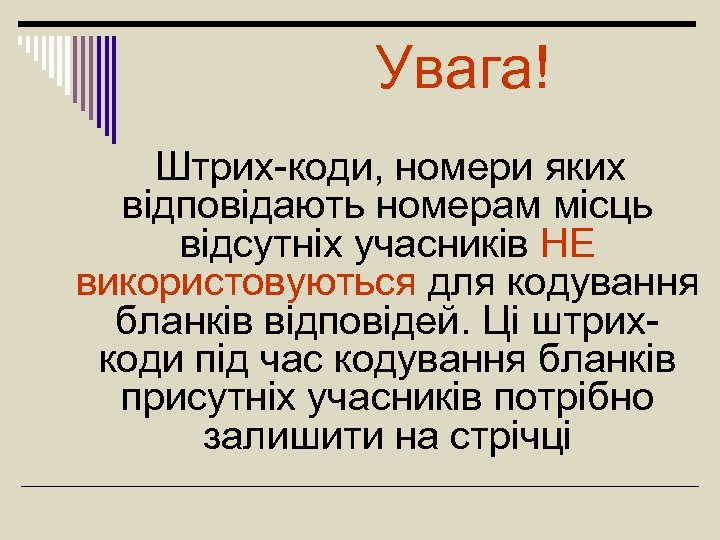 Увага!

Штрих-коди, номери яких відповідають номерам місць відсутніх учасників НЕ використовуються для кодування бланків відповідей. Ці штрих-коди під час кодування бланків присутніх учасників потрібно залишити на стрічці